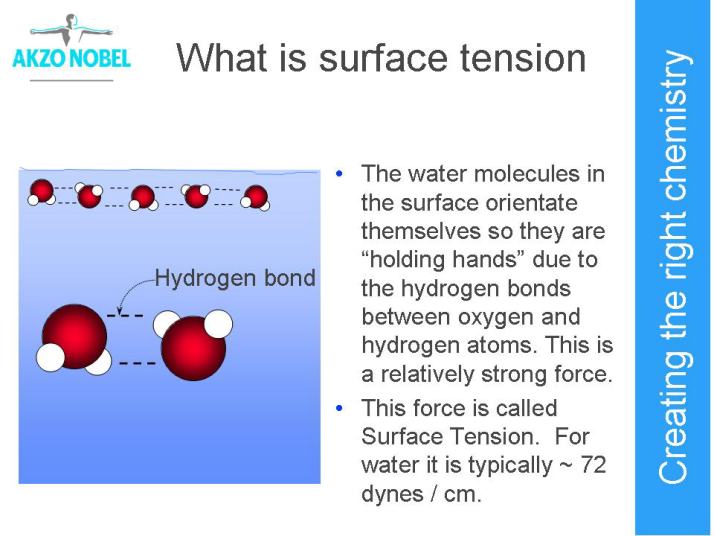 AKZO NOBEL

What is surface tension

Hydrogen bond

• The water molecules in the surface orientate themselves so they are “holding hands” due to the hydrogen bonds between oxygen and hydrogen atoms. This is a relatively strong force.

• This force is called Surface Tension. For water it is typically ~ 72 dynes / cm.

Creating the right chemistry